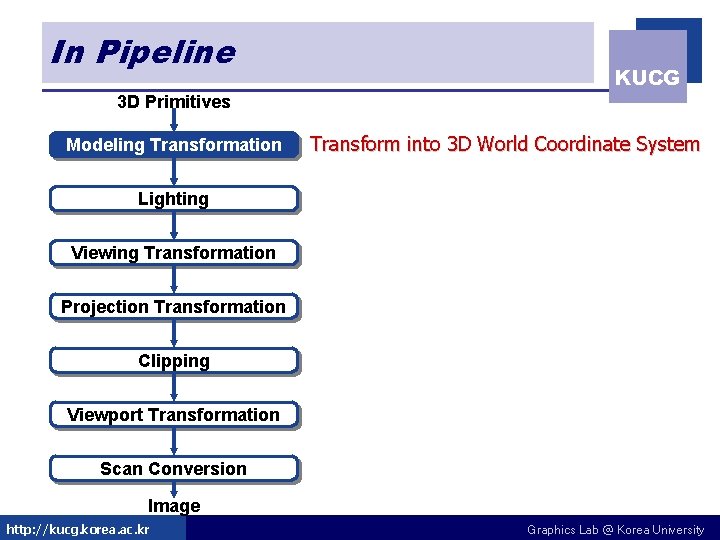 In Pipeline

KUCG

3D Primitives

Modeling Transformation

Transform into 3D World Coordinate System

Lighting

Viewing Transformation

Projection Transformation

Clipping

Viewport Transformation

Scan Conversion

Image

http://kucg.korea.ac.kr

Graphics Lab @ Korea University